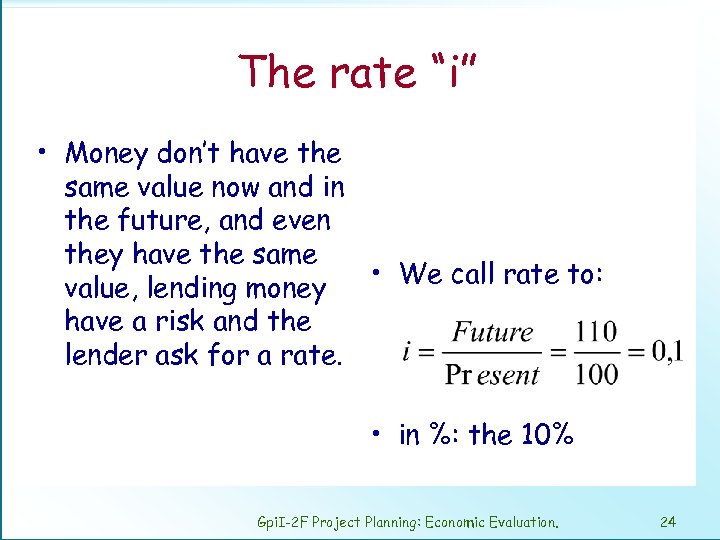 The rate "i"

• Money don't have the same value now and in the future, and even they have the same value, lending money have a risk and the lender ask for a rate.

• We call rate to:

$i = \frac{Future}{Present} = \frac{110}{100} = 0,1$

• in %: the 10%

GpiI-2F Project Planning: Economic Evaluation. 24